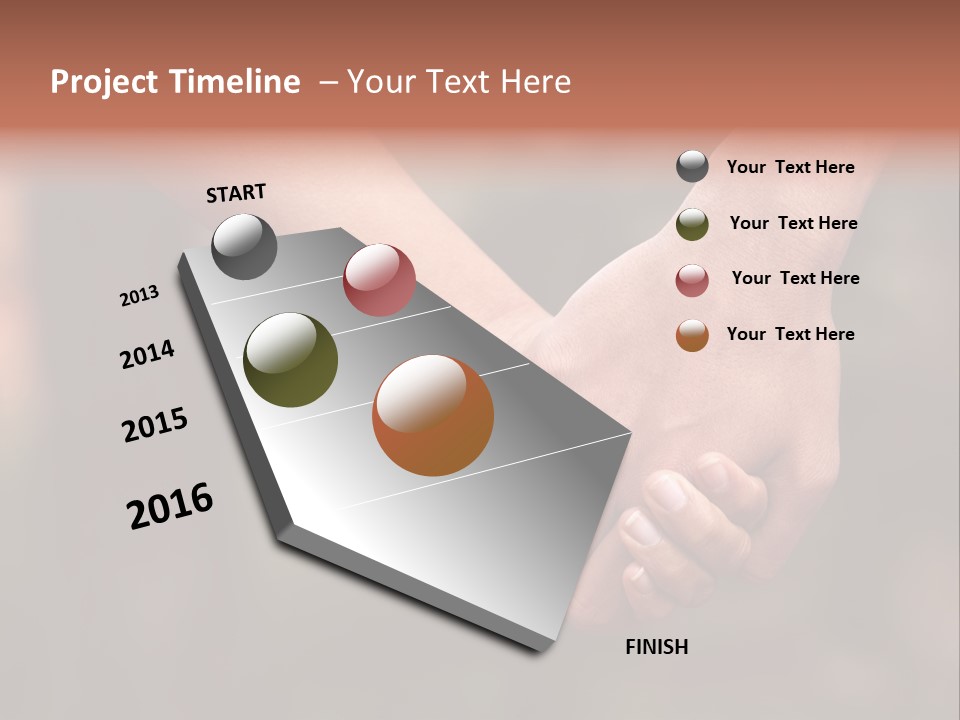 Project Timeline – Your Text Here

START

2013

2014

2015

2016

FINISH

Your Text Here

Your Text Here

Your Text Here

Your Text Here